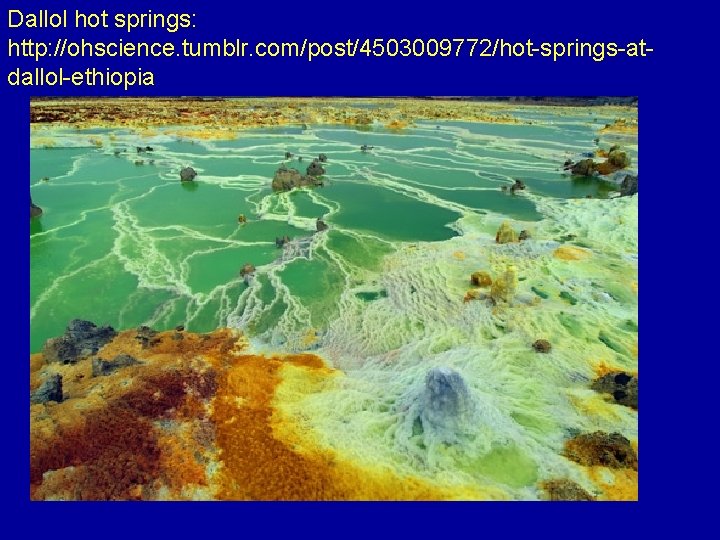 Dallol hot springs:
http://ohscience.tumblr.com/post/4503009772/hot-springs-at-dallol-ethiopia